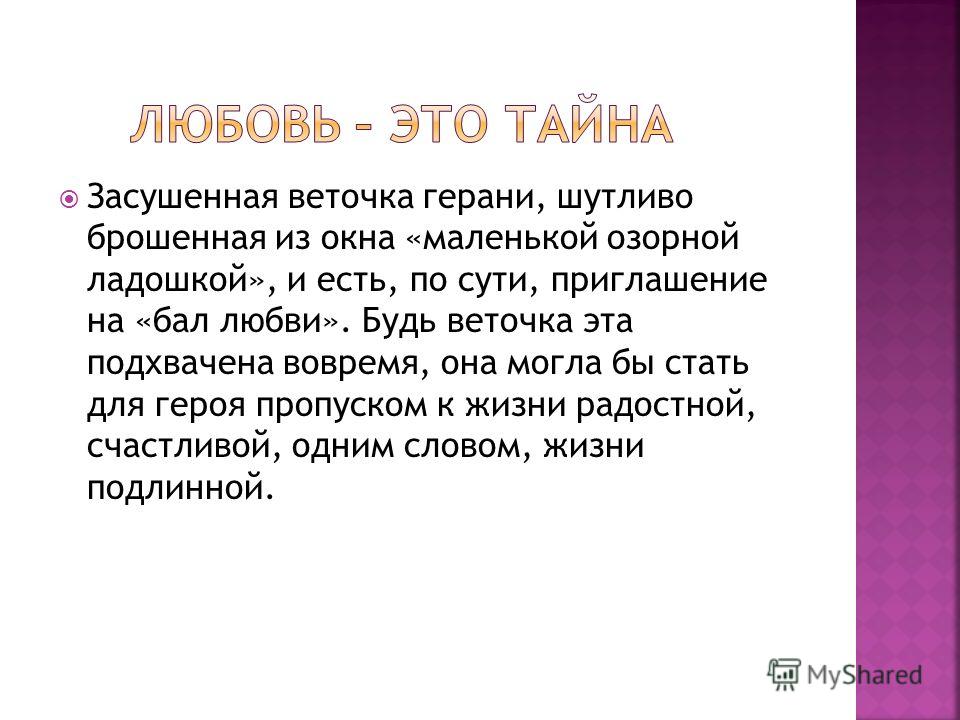 ЛЮБОВЬ – ЭТО ТАЙНА

Засушенная веточка герани, шутливо брошенная из окна «маленькой озорной ладошкой», и есть, по сути, приглашение на «бал любви». Будь веточка эта подхвачена вовремя, она могла бы стать для героя пропуском к жизни радостной, счастливой, одним словом, жизни подлинной.

MyShared